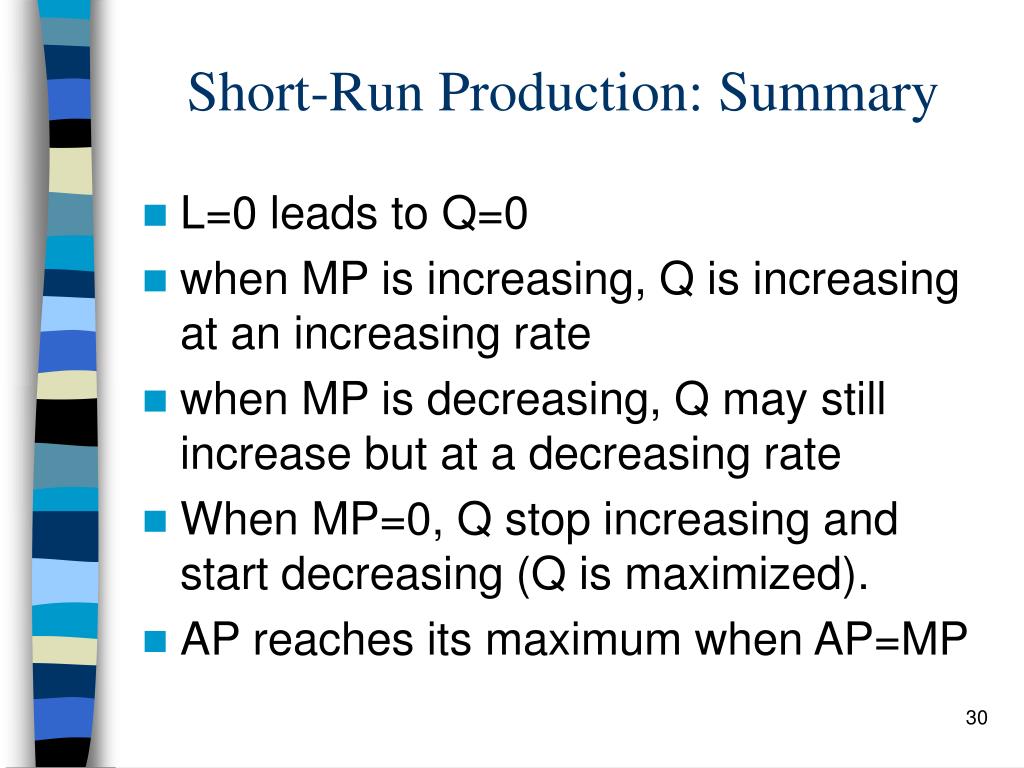 Short-Run Production: Summary

- L=0 leads to Q=0
- when MP is increasing, Q is increasing at an increasing rate
- when MP is decreasing, Q may still increase but at a decreasing rate
- When MP=0, Q stop increasing and start decreasing (Q is maximized).
- AP reaches its maximum when AP=MP

30